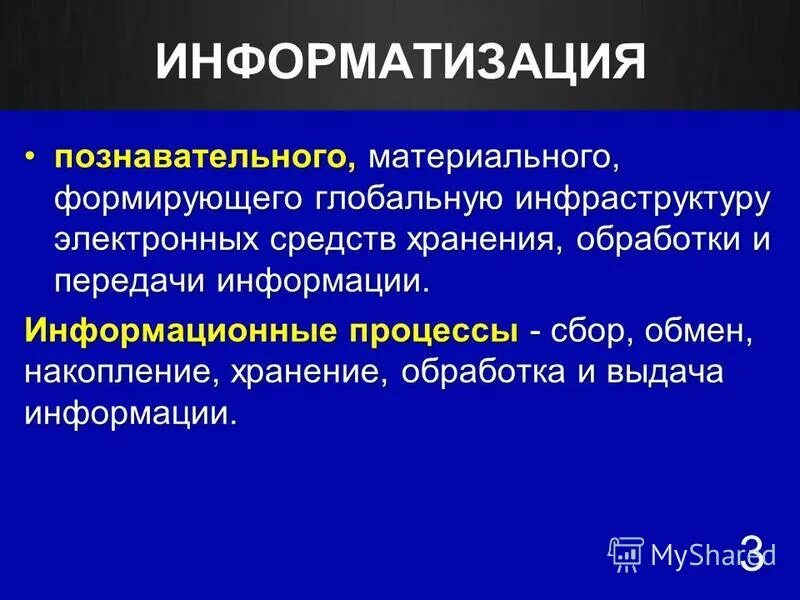 ИНФОРМАТИЗАЦИЯ

• познавательного, материального, формирующего глобальную инфраструктуру электронных средств хранения, обработки и передачи информации.

Информационные процессы - сбор, обмен, накопление, хранение, обработка и выдача информации.

MyShared

3